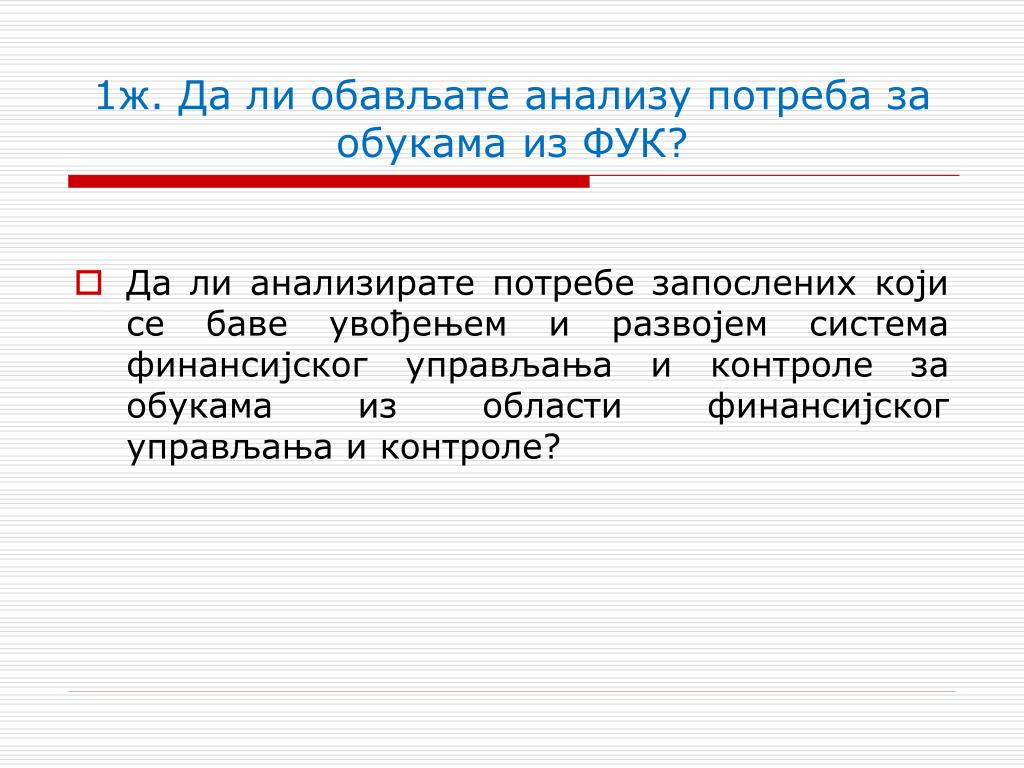 1ж. Да ли обављате анализу потреба за обукама из ФУК?

Да ли анализирате потребе запослених који се баве увођењем и развојем система финансијског управљања и контроле за обукама из области финансијског управљања и контроле?